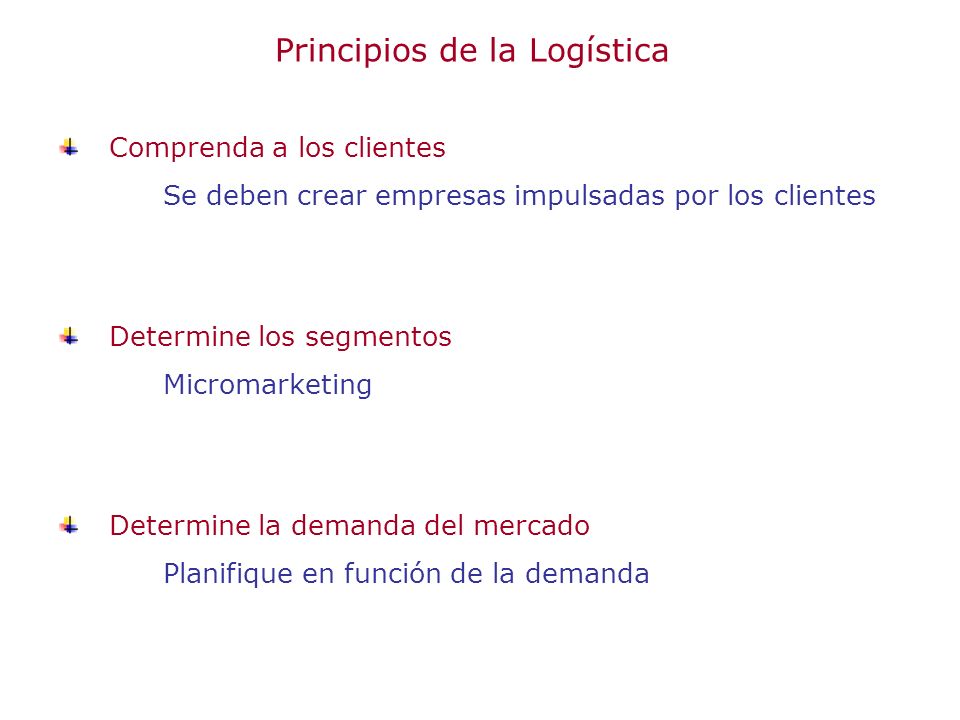 Principios de la Logística

Comprenda a los clientes

Se deben crear empresas impulsadas por los clientes

Determine los segmentos

Micromarketing

Determine la demanda del mercado

Planifique en función de la demanda